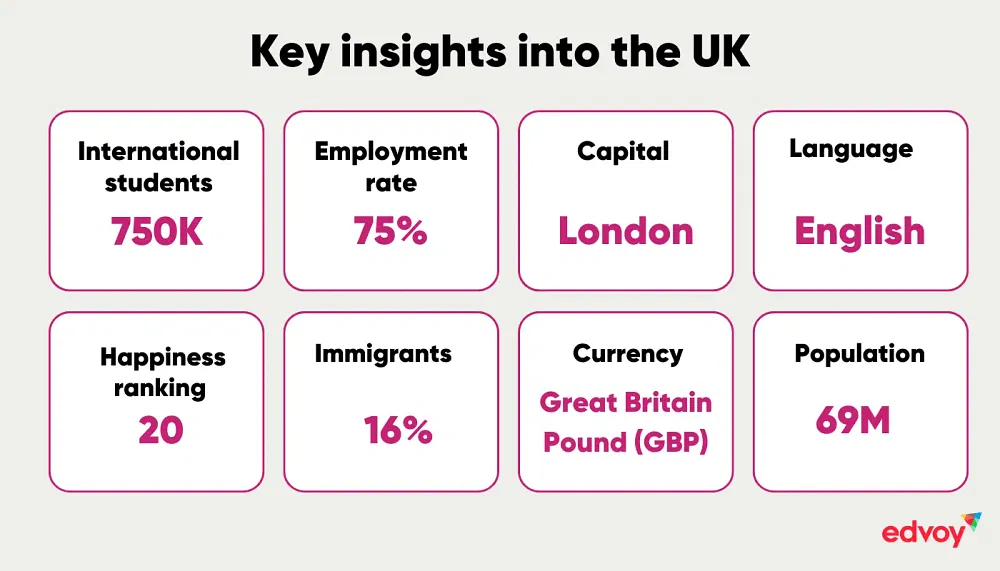 Key insights into the UK

International students
750K

Employment rate
75%

Capital
London

Language
English

Happiness ranking
20

Immigrants
16%

Currency
Great Britain Pound (GBP)

Population
69M

edvoy